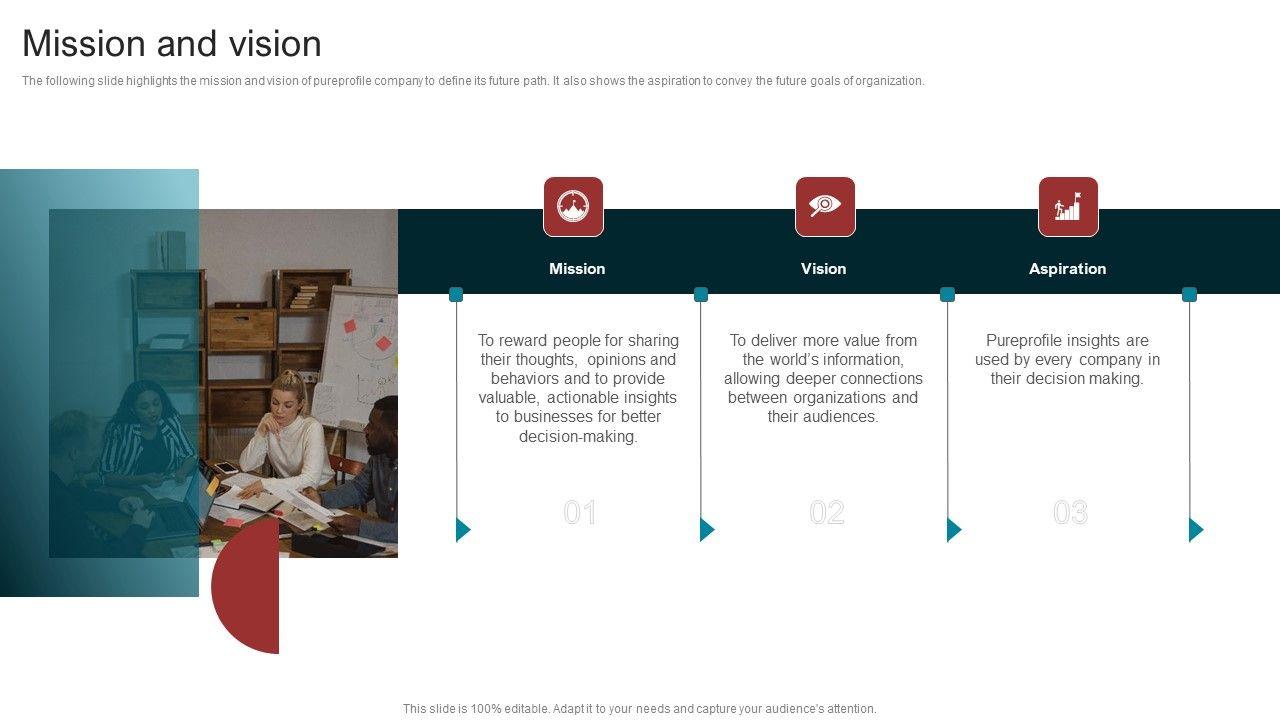 Mission and vision

The following slide highlights the mission and vision of pureprofile company to define its future path. It also shows the aspiration to convey the future goals of organization.

Mission

To reward people for sharing their thoughts, opinions and behaviors and to provide valuable, actionable insights to businesses for better decision-making.

01

Vision

To deliver more value from the world's information, allowing deeper connections between organizations and their audiences.

02

Aspiration

Pureprofile insights are used by every company in their decision making.

03

This slide is 100% editable. Adapt it to your needs and capture your audience's attention.